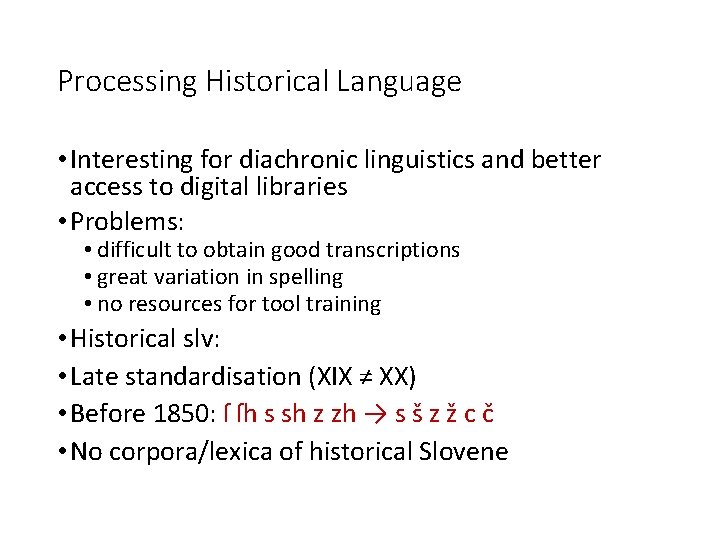 Processing Historical Language

• Interesting for diachronic linguistics and better access to digital libraries
• Problems:
  • difficult to obtain good transcriptions
  • great variation in spelling
  • no resources for tool training
• Historical slv:
• Late standardisation (XIX ≠ XX)
• Before 1850: ſ ſh s sh z zh → s š z ž c č
• No corpora/lexica of historical Slovene